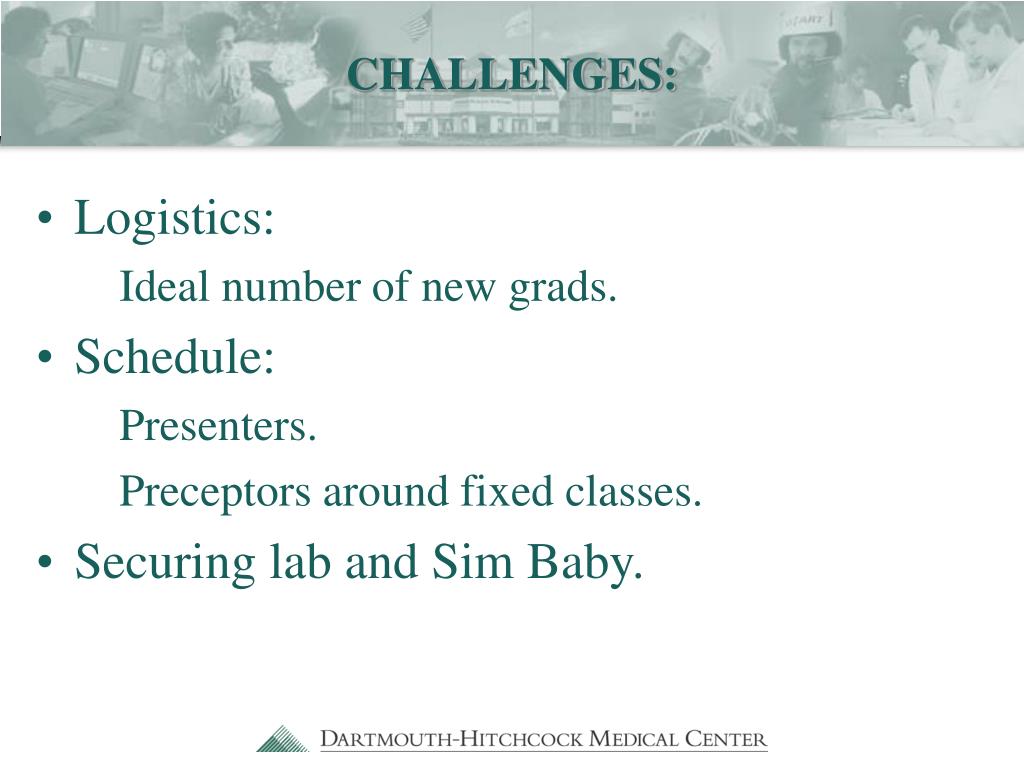 CHALLENGES:

• Logistics:

Ideal number of new grads.

• Schedule:

Presenters.

Preceptors around fixed classes.

• Securing lab and Sim Baby.

DARTMOUTH-HITCHCOCK MEDICAL CENTER